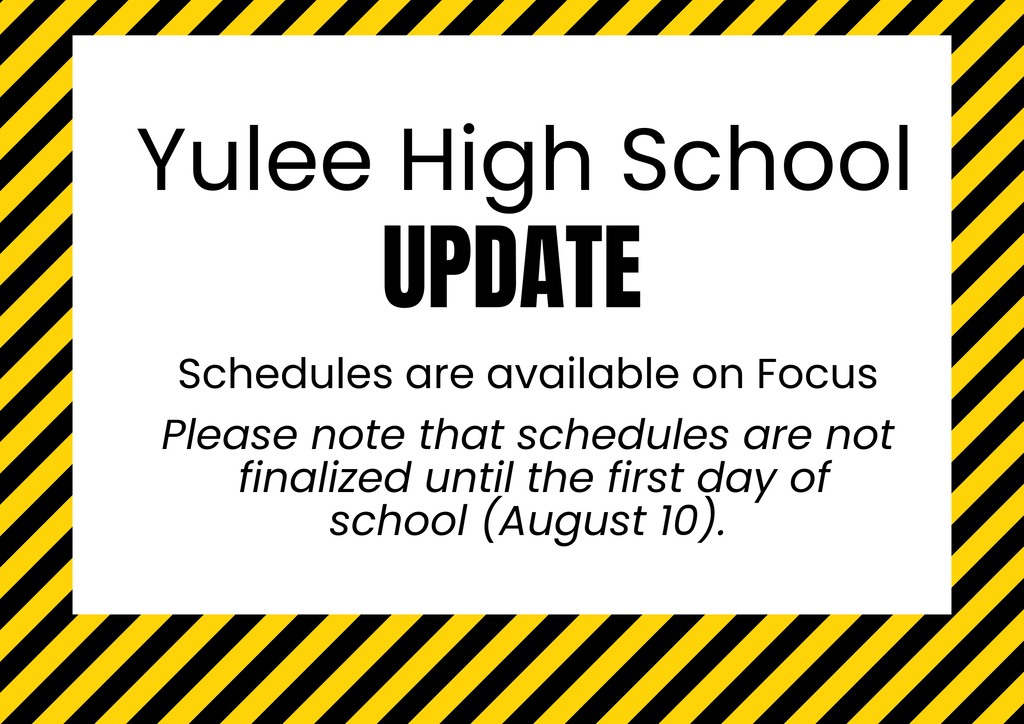 Yulee High School
UPDATE

Schedules are available on Focus

Please note that schedules are not finalized until the first day of school (August 10).